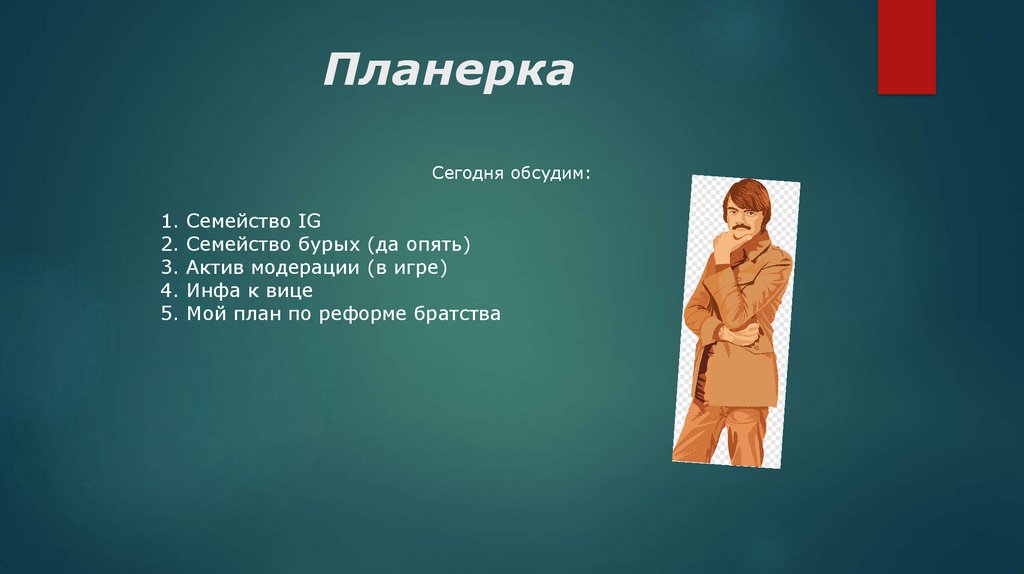 Планерка

Сегодня обсудим:

1. Семейство IG
2. Семейство бурых (да опять)
3. Актив модерации (в игре)
4. Инфа к вице
5. Мой план по реформе братства